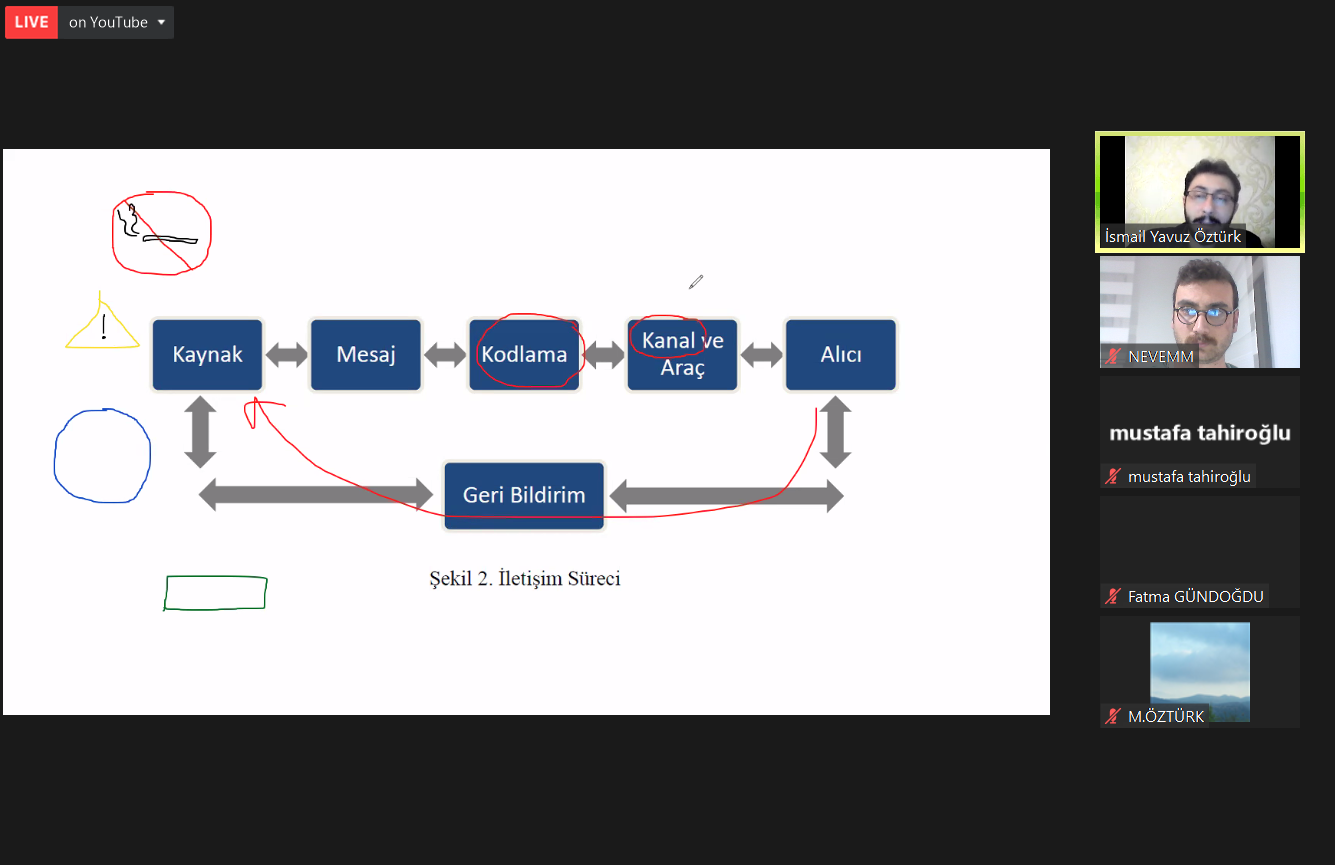 LIVE on YouTube

!

Kaynak
Mesaj
Kodlama
Kanal ve Araç
Alıcı
Geri Bildirim

Şekil 2. İletişim Süreci

İsmail Yavuz Öztürk
NEVEMM
mustafa tahiroğlu
mustafa tahiroğlu
Fatma GÜNDOĞDU
M.ÖZTÜRK